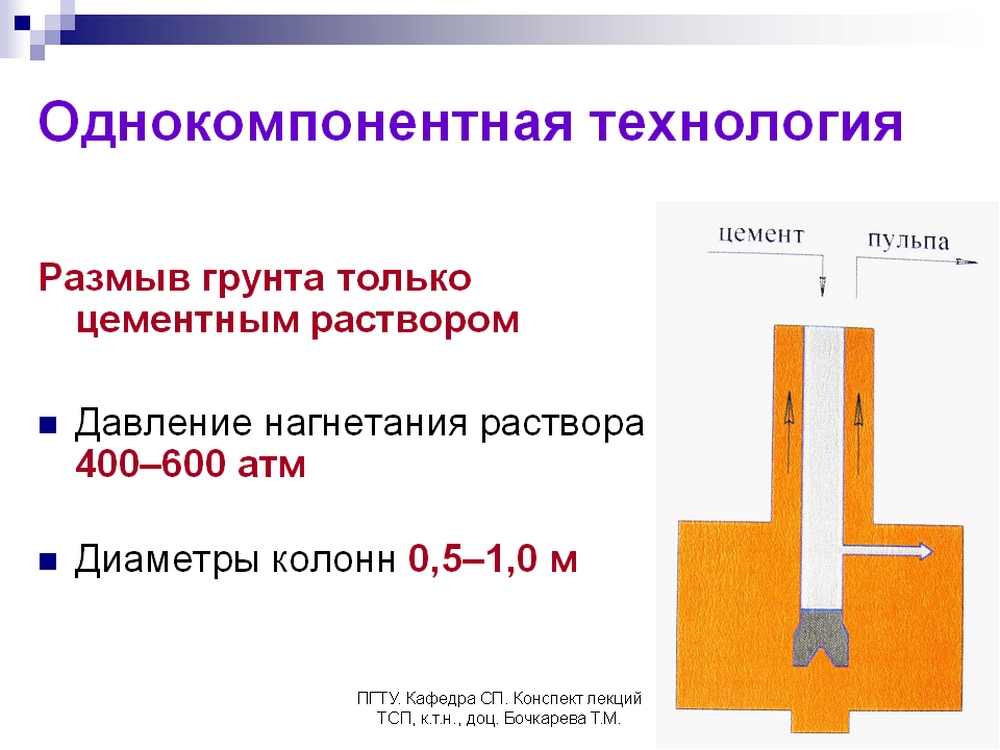 Однокомпонентная технология

Размыв грунта только цементным раствором

Давление нагнетания раствора 400–600 атм

Диаметры колонн 0,5–1,0 м

цемент

пульпа

ПГТУ. Кафедра СП. Конспект лекций ТСП, к.т.н., доц. Бочкарева Т.М.